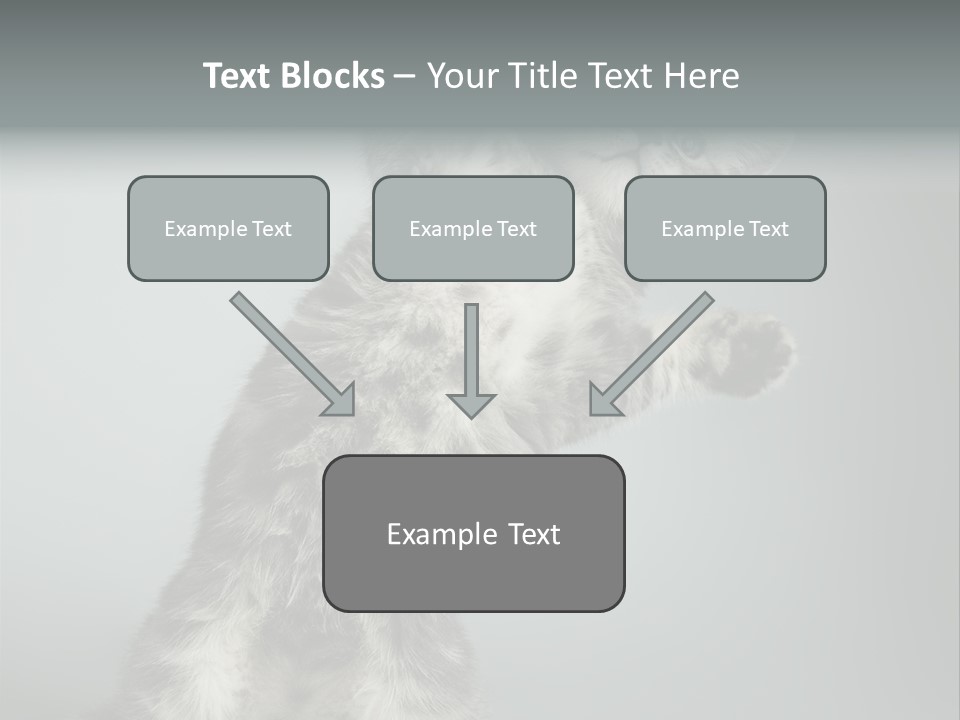 Text Blocks – Your Title Text Here

Example Text

Example Text

Example Text

Example Text